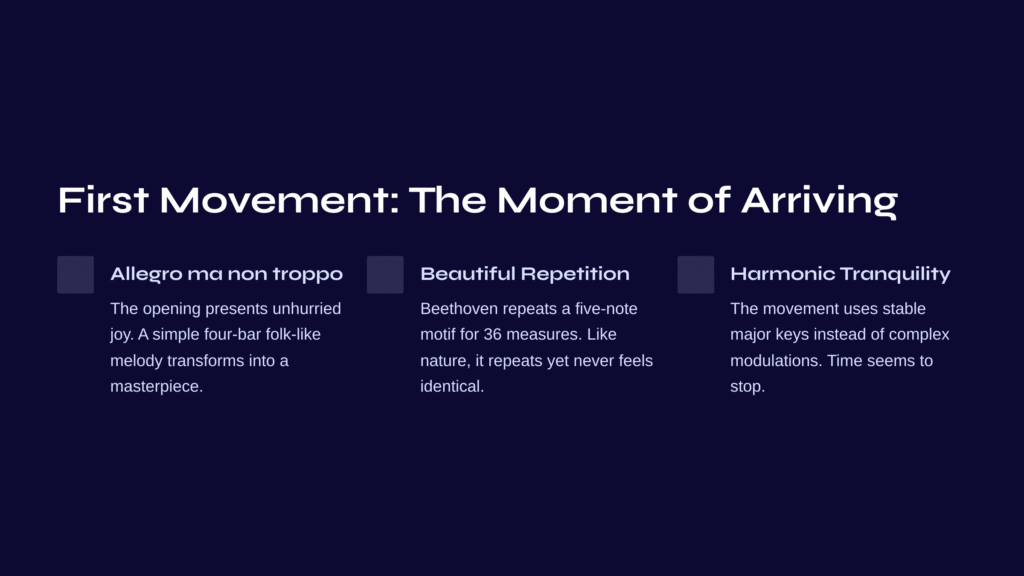 First Movement: The Moment of Arriving

Allegro ma non troppo

The opening presents unhurried joy. A simple four-bar folk-like melody transforms into a masterpiece.

Beautiful Repetition

Beethoven repeats a five-note motif for 36 measures. Like nature, it repeats yet never feels identical.

Harmonic Tranquility

The movement uses stable major keys instead of complex modulations. Time seems to stop.